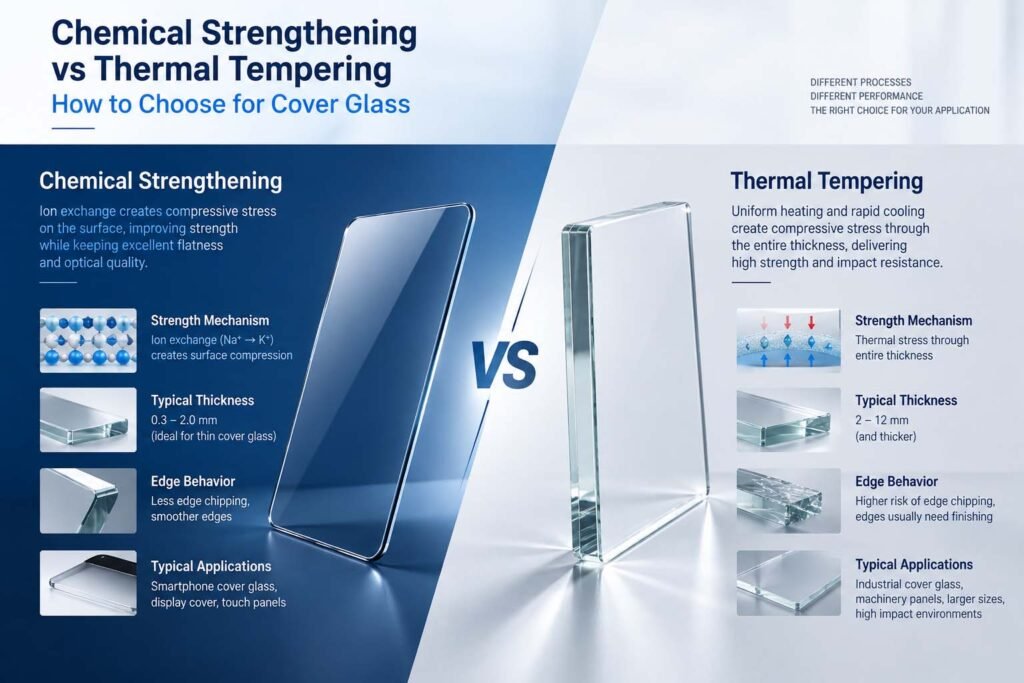 Chemical Strengthening vs Thermal Tempering
How to Choose for Cover Glass

DIFFERENT PROCESSES
DIFFERENT PERFORMANCE
THE RIGHT CHOICE FOR YOUR APPLICATION

Chemical Strengthening

Ion exchange creates compressive stress on the surface, improving strength while keeping excellent flatness and optical quality.

Strength Mechanism
Ion exchange ($Na^+ \rightarrow K^+$) creates surface compression

Typical Thickness
0.3 – 2.0 mm
(ideal for thin cover glass)

Edge Behavior
Less edge chipping, smoother edges

Typical Applications
Smartphone cover glass, display cover, touch panels

VS

Thermal Tempering

Uniform heating and rapid cooling create compressive stress through the entire thickness, delivering high strength and impact resistance.

Strength Mechanism
Thermal stress through entire thickness

Typical Thickness
2 – 12 mm
(and thicker)

Edge Behavior
Higher risk of edge chipping, edges usually need finishing

Typical Applications
Industrial cover glass, machinery panels, larger sizes, high impact environments